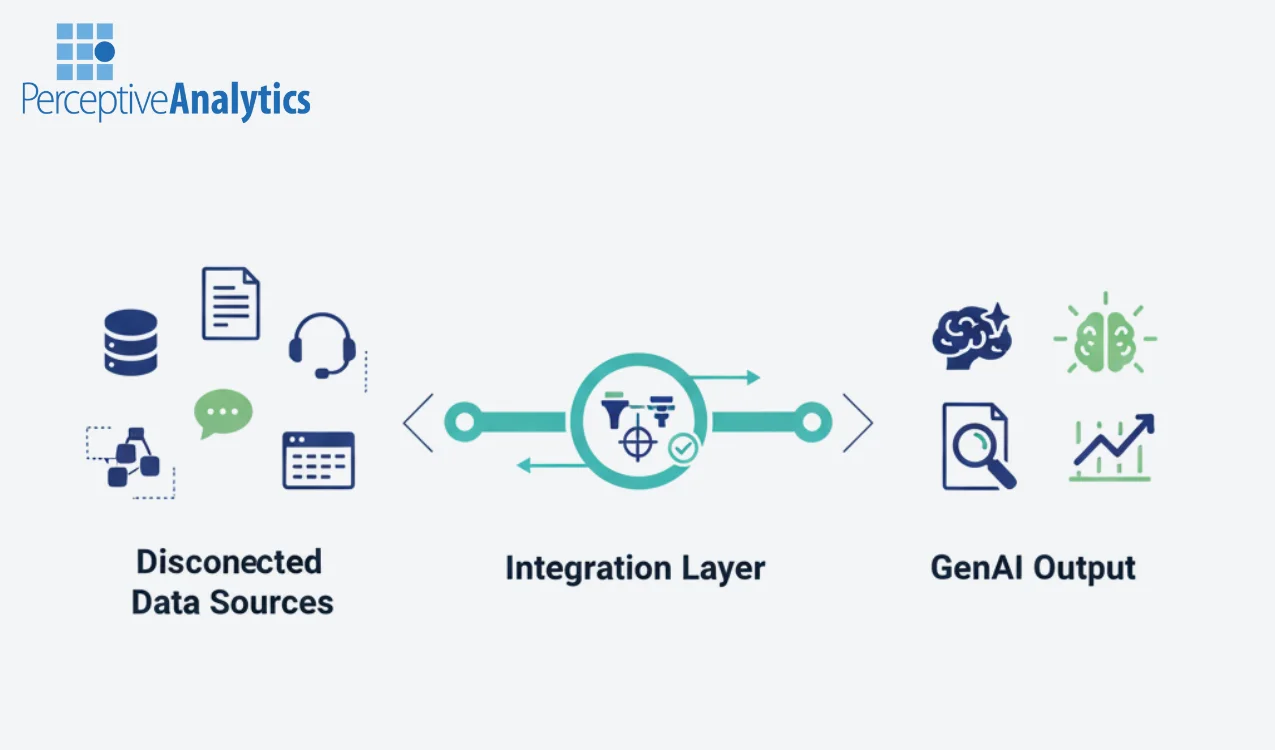 PerceptiveAnalytics

Disconected Data Sources

Integration Layer

GenAI Output